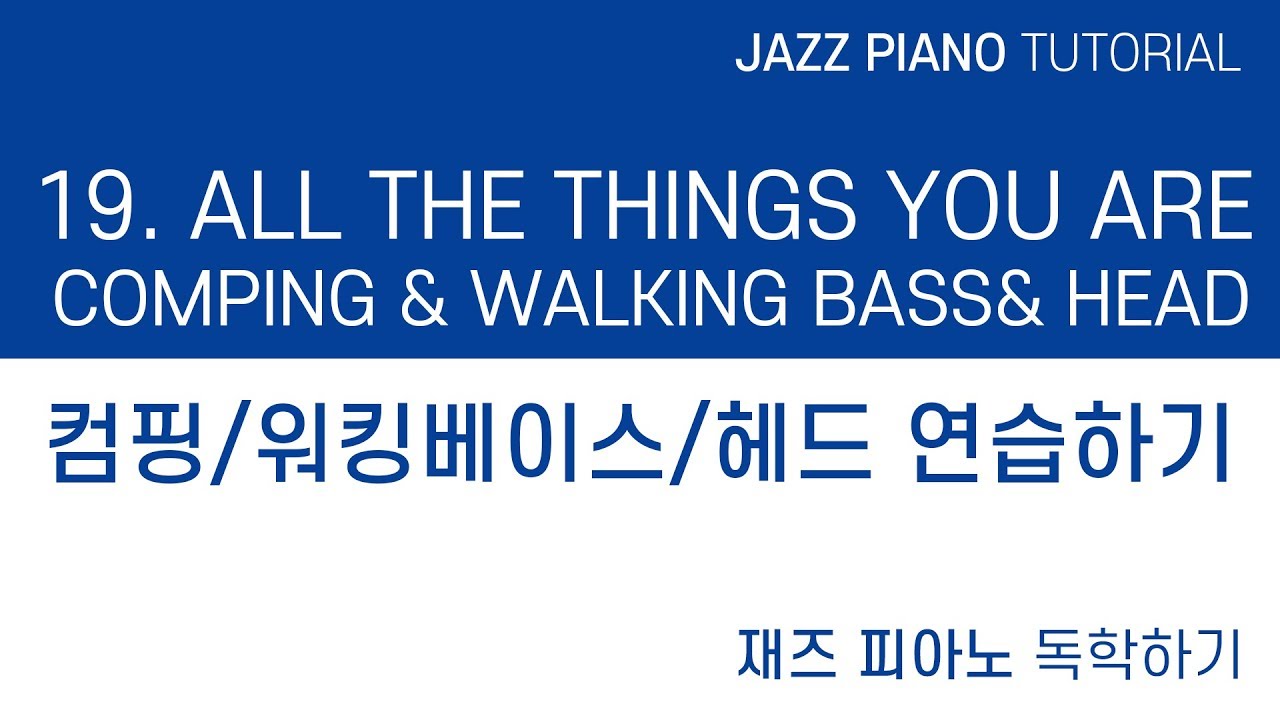 JAZZ PIANO TUTORIAL

19. ALL THE THINGS YOU ARE
COMPING & WALKING BASS& HEAD

컴핑/워킹베이스/헤드 연습하기

재즈 피아노 독학하기